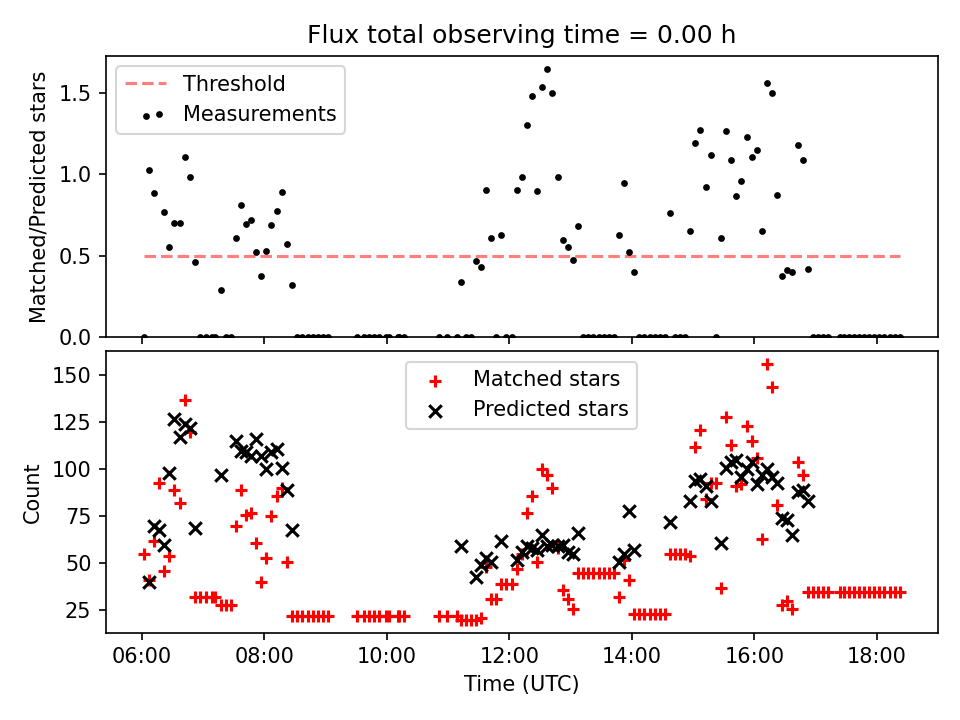 Flux total observing time = 0.00 h

Threshold
Measurements

Matched/Predicted stars

1.5
1.0
0.5
0.0

Matched stars
Predicted stars

Count

150
125
100
75
50
25

06:00
08:00
10:00
12:00
14:00
16:00
18:00

Time (UTC)